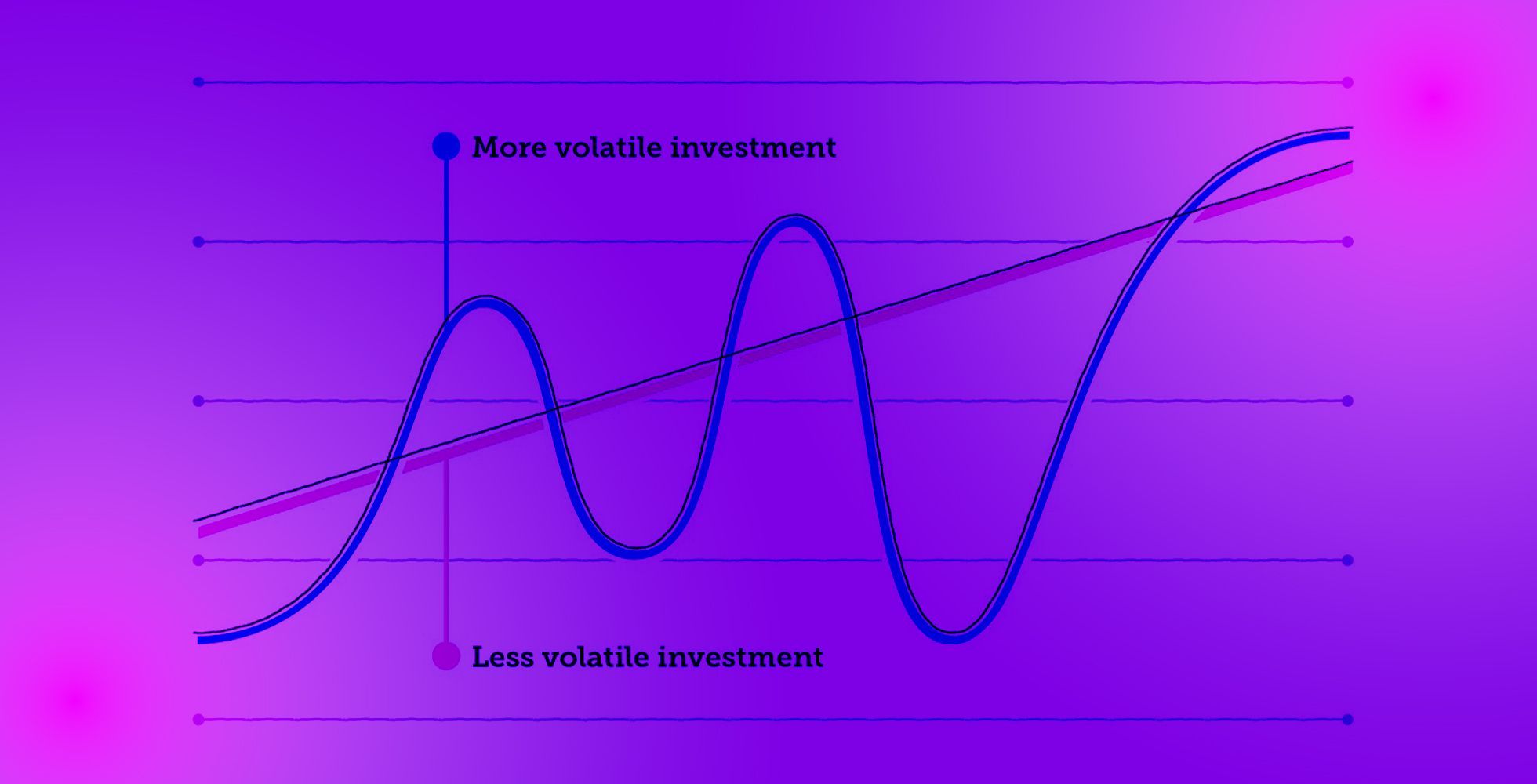 More volatile investment

Less volatile investment